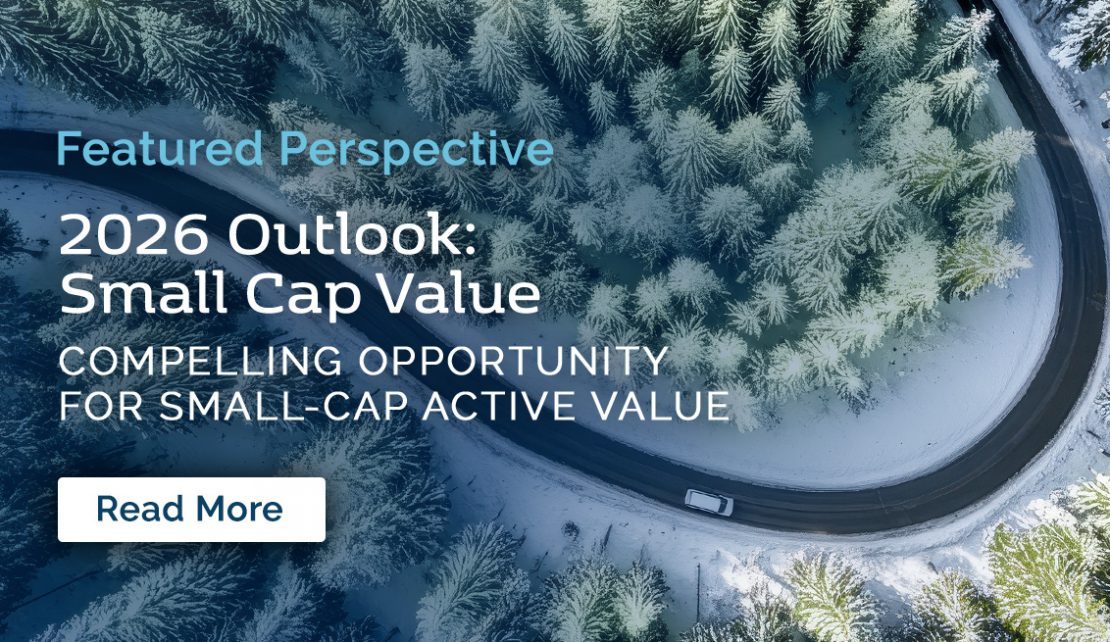 Featured Perspective

2026 Outlook: Small Cap Value

COMPELLING OPPORTUNITY FOR SMALL-CAP ACTIVE VALUE

Read More